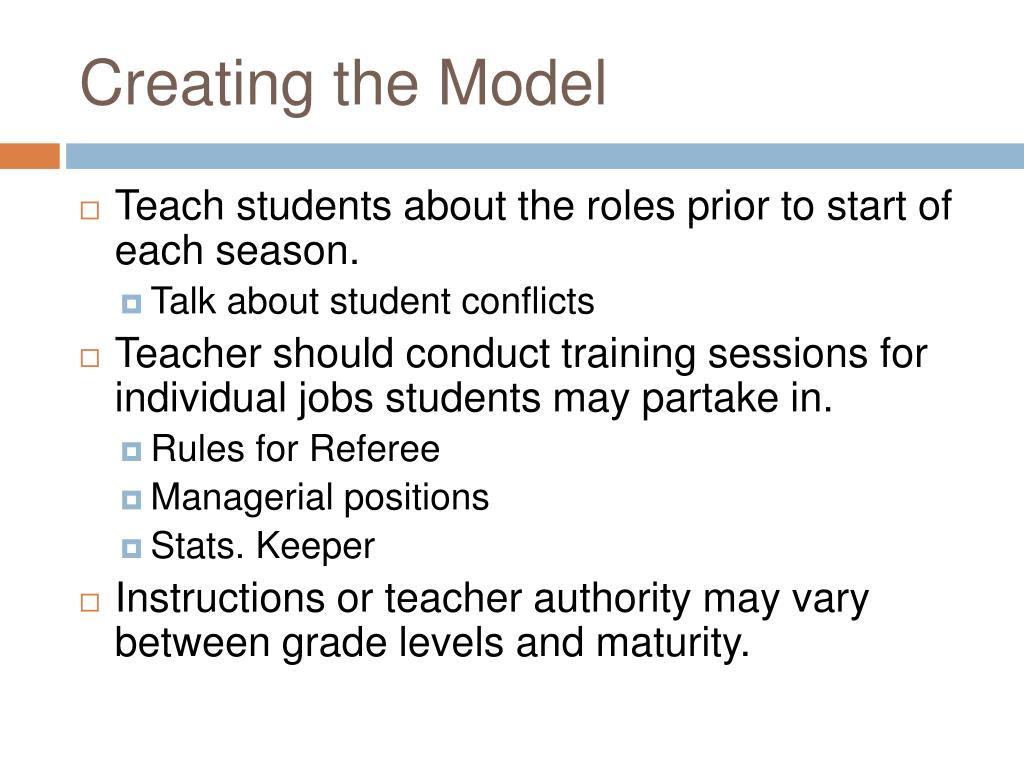 Creating the Model

Teach students about the roles prior to start of each season.

Talk about student conflicts

Teacher should conduct training sessions for individual jobs students may partake in.

Rules for Referee

Managerial positions

Stats. Keeper

Instructions or teacher authority may vary between grade levels and maturity.